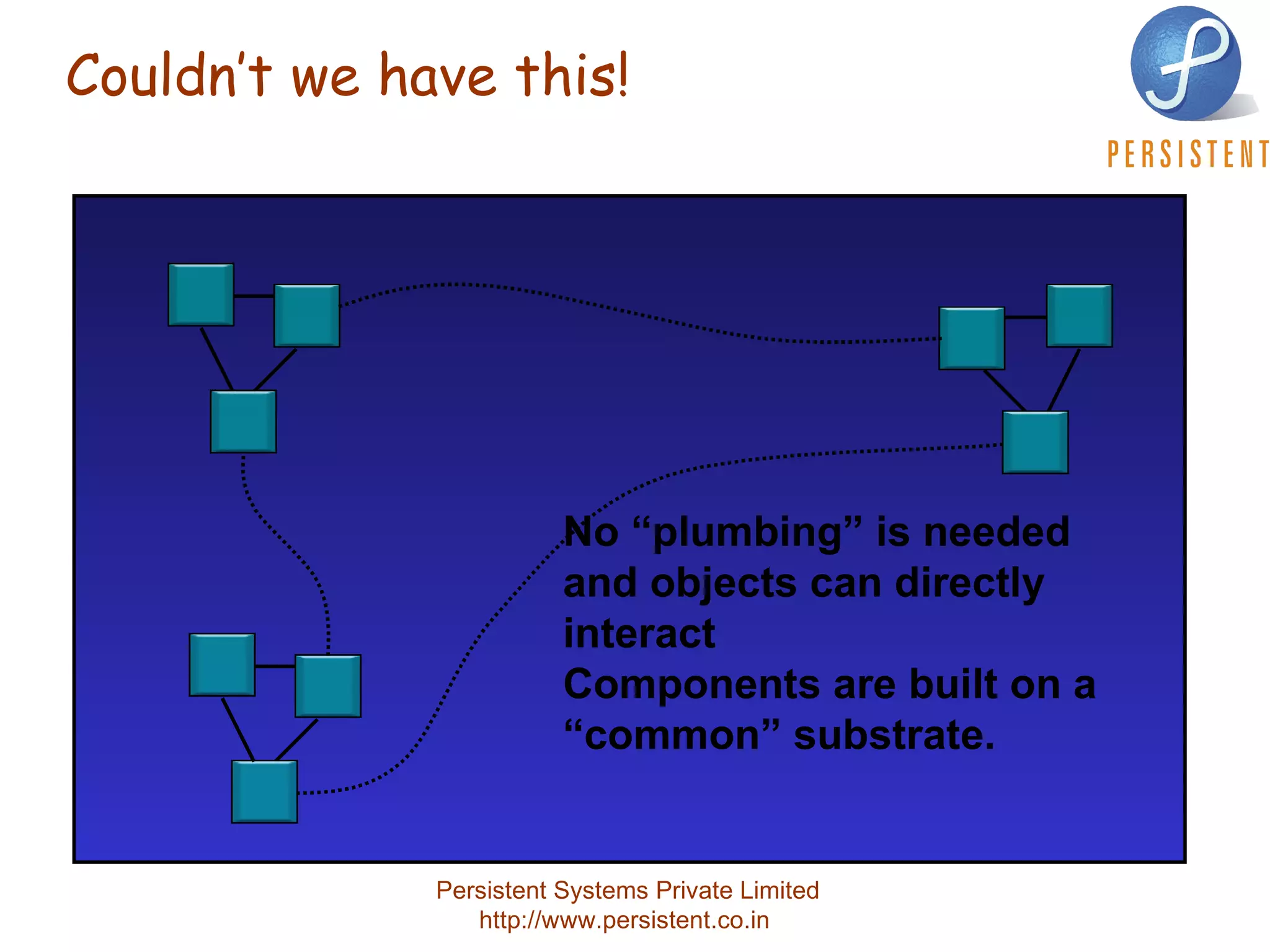 Couldn't we have this!

PERSISTENT

No “plumbing” is needed and objects can directly interact
Components are built on a “common” substrate.

Persistent Systems Private Limited
http://www.persistent.co.in